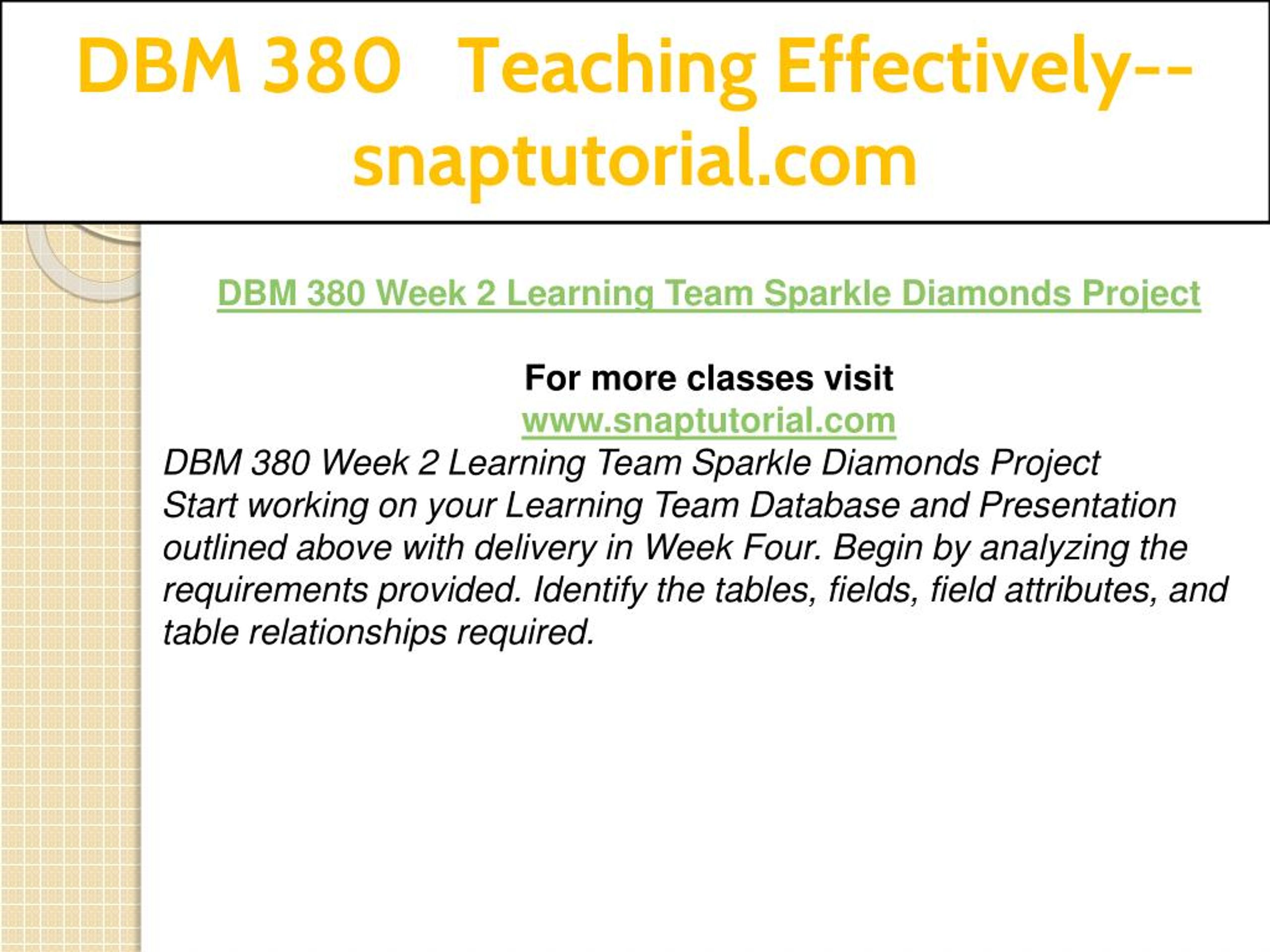 DBM 380 Teaching Effectively--snaptutorial.com

DBM 380 Week 2 Learning Team Sparkle Diamonds Project

For more classes visit
www.snaptutorial.com
DBM 380 Week 2 Learning Team Sparkle Diamonds Project
Start working on your Learning Team Database and Presentation outlined above with delivery in Week Four. Begin by analyzing the requirements provided. Identify the tables, fields, field attributes, and table relationships required.